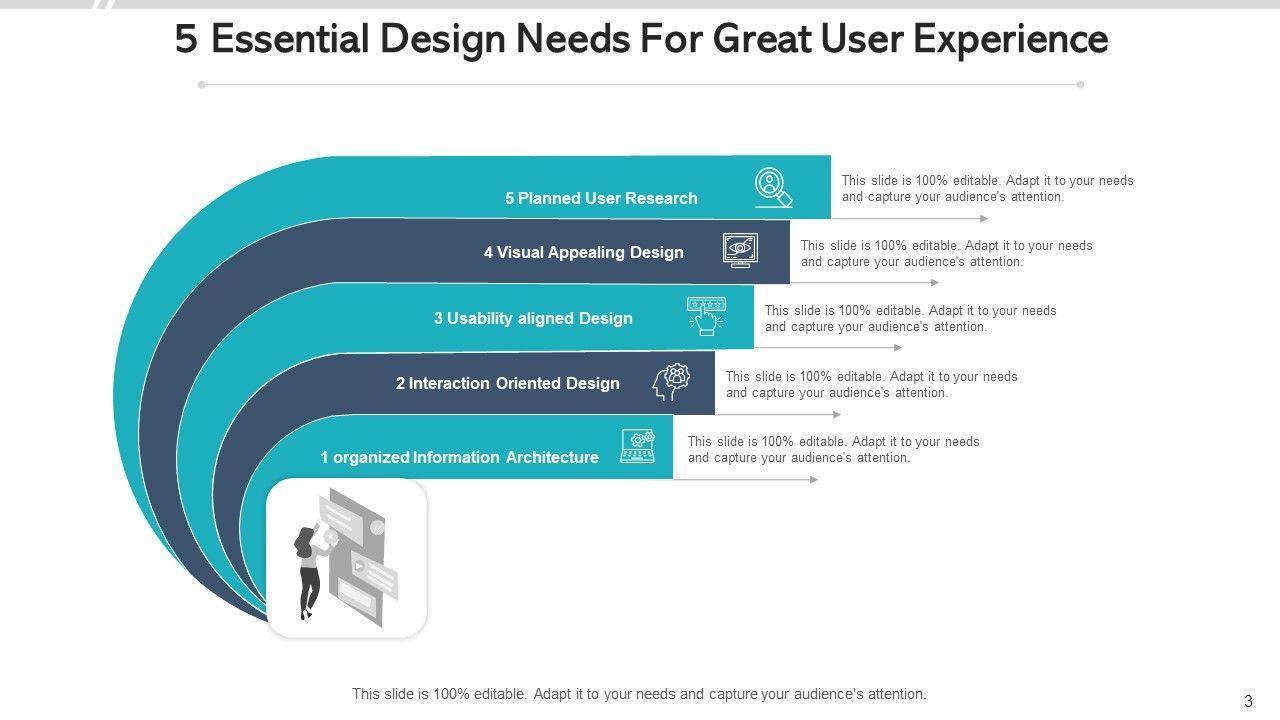 5 Essential Design Needs For Great User Experience

5 Planned User Research

This slide is 100% editable. Adapt it to your needs and capture your audience's attention.

4 Visual Appealing Design

This slide is 100% editable. Adapt it to your needs and capture your audience's attention.

3 Usability aligned Design

This slide is 100% editable. Adapt it to your needs and capture your audience's attention.

2 Interaction Oriented Design

This slide is 100% editable. Adapt it to your needs and capture your audience's attention.

1 organized Information Architecture

This slide is 100% editable. Adapt it to your needs and capture your audience's attention.

This slide is 100% editable. Adapt it to your needs and capture your audience's attention.

3